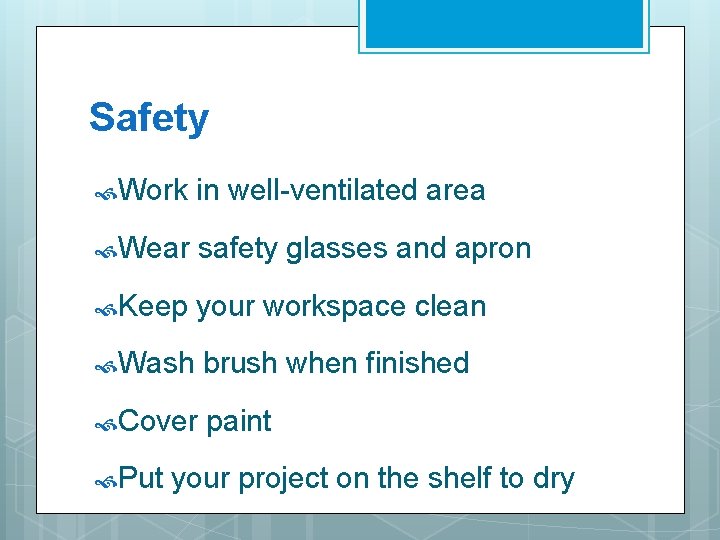 Safety

Work in well-ventilated area

Wear safety glasses and apron

Keep your workspace clean

Wash brush when finished

Cover paint

Put your project on the shelf to dry